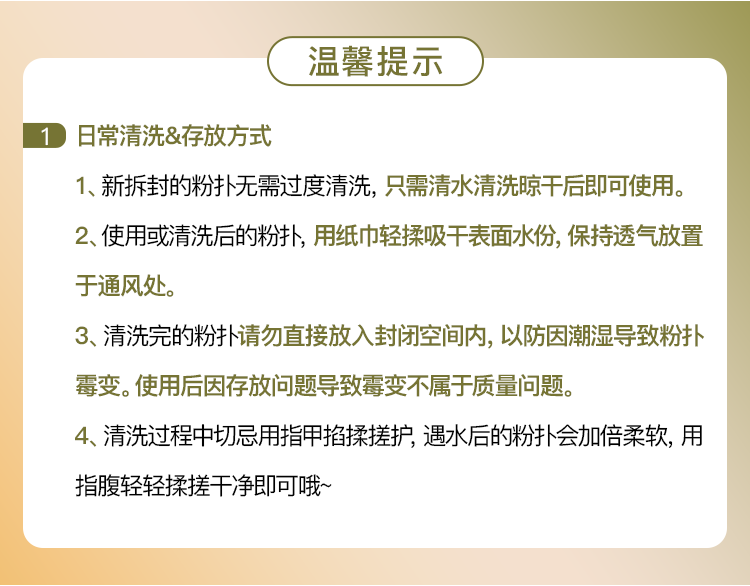 温馨提示

1 日常清洗&存放方式

1、新拆封的粉扑无需过度清洗，只需清水清洗晾干后即可使用。

2、使用或清洗后的粉扑，用纸巾轻揉吸干表面水份，保持透气放置于通风处。

3、清洗完的粉扑请勿直接放入封闭空间内，以防因潮湿导致粉扑霉变。使用后因存放问题导致霉变不属于质量问题。

4、清洗过程中切忌用指甲掐揉搓护，遇水后的粉扑会加倍柔软，用指腹轻轻揉搓干净即可哦~